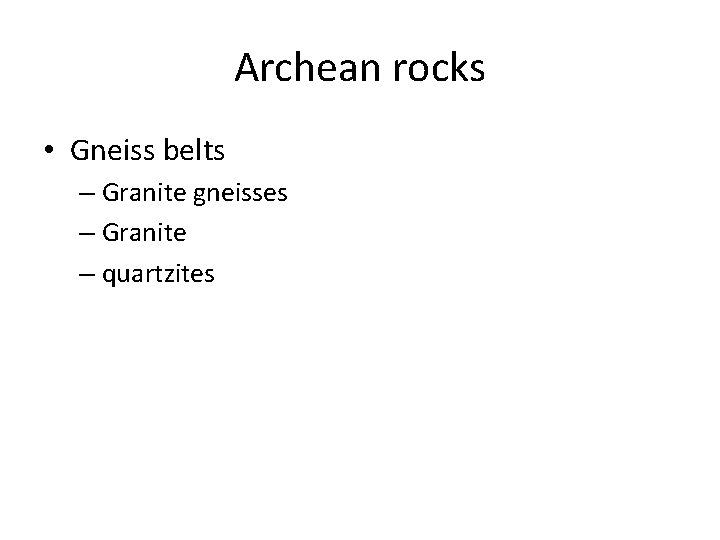 Archean rocks

• Gneiss belts
– Granite gneisses
– Granite
– quartzites